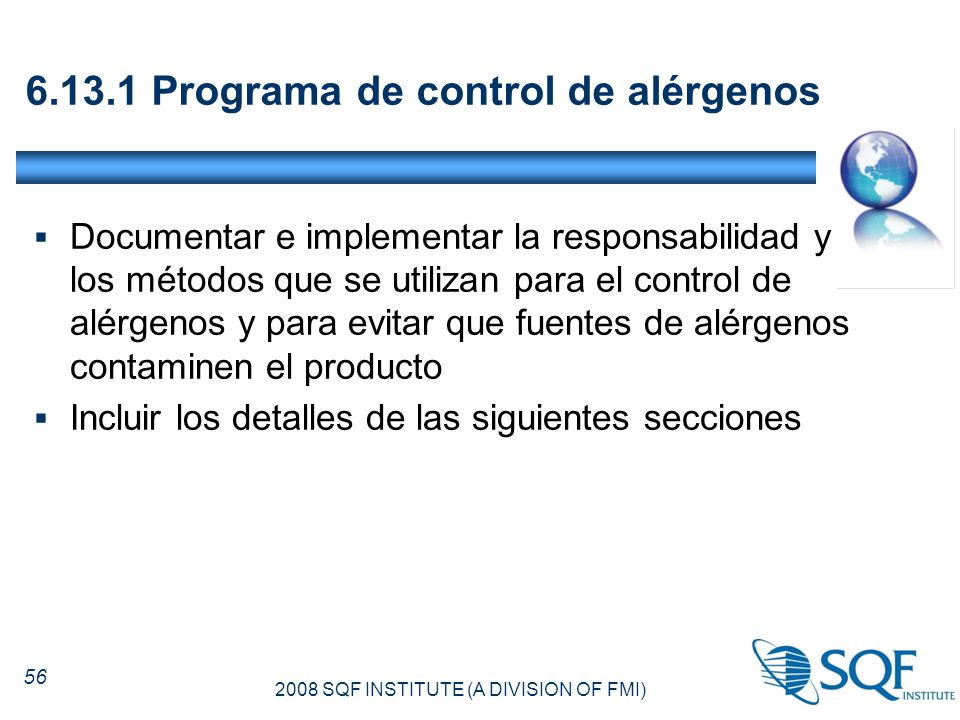 6.13.1 Programa de control de alérgenos

▪ Documentar e implementar la responsabilidad y los métodos que se utilizan para el control de alérgenos y para evitar que fuentes de alérgenos contaminen el producto
▪ Incluir los detalles de las siguientes secciones

56

2008 SQF INSTITUTE (A DIVISION OF FMI)

SQF INSTITUTE